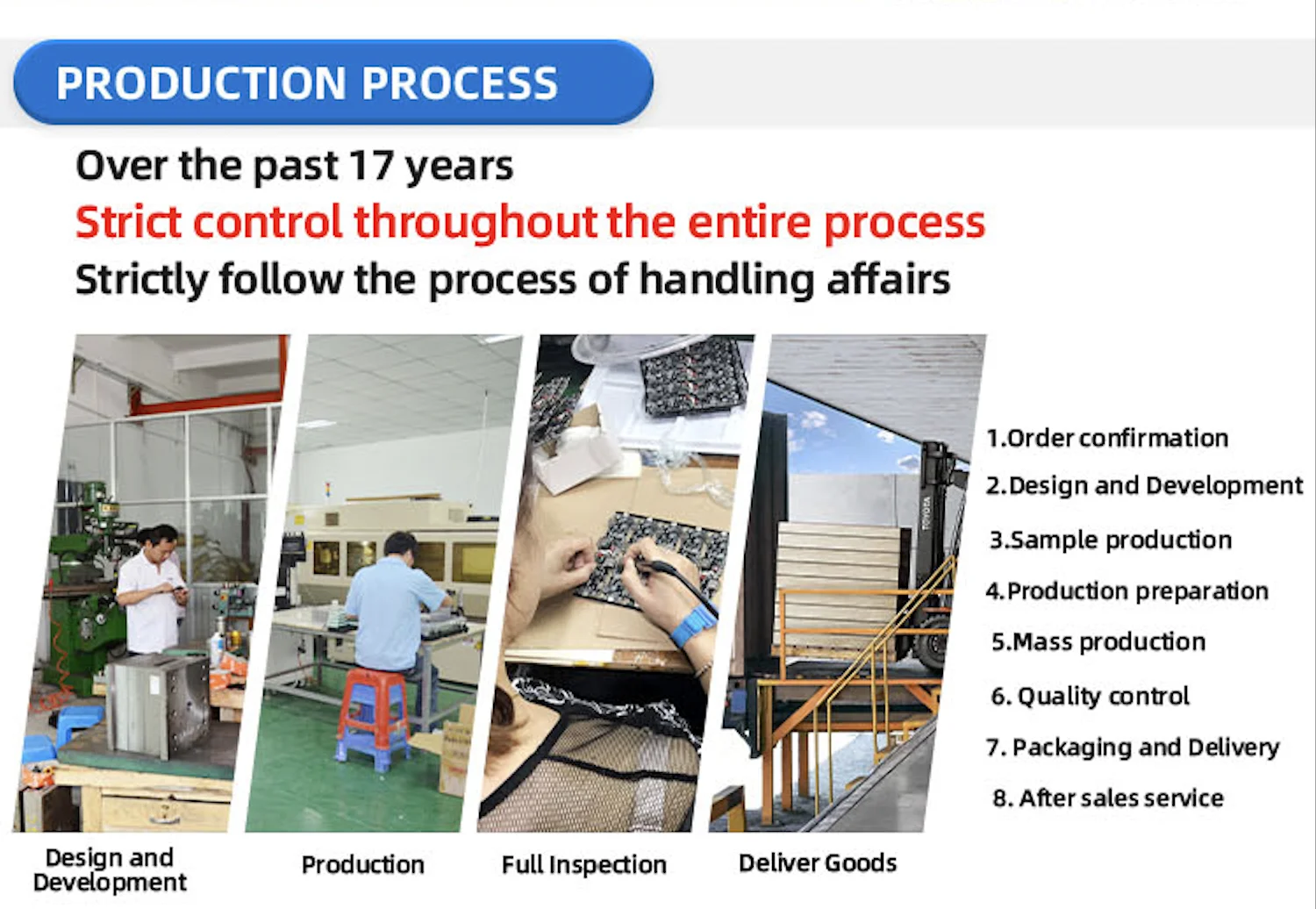 PRODUCTION PROCESS

Over the past 17 years
Strict control throughout the entire process
Strictly follow the process of handling affairs

TOYOTA

1.Order confirmation
2.Design and Development
3.Sample production
4.Production preparation
5.Mass production
6. Quality control
7. Packaging and Delivery
8. After sales service

Design and Development

Production

Full Inspection

Deliver Goods